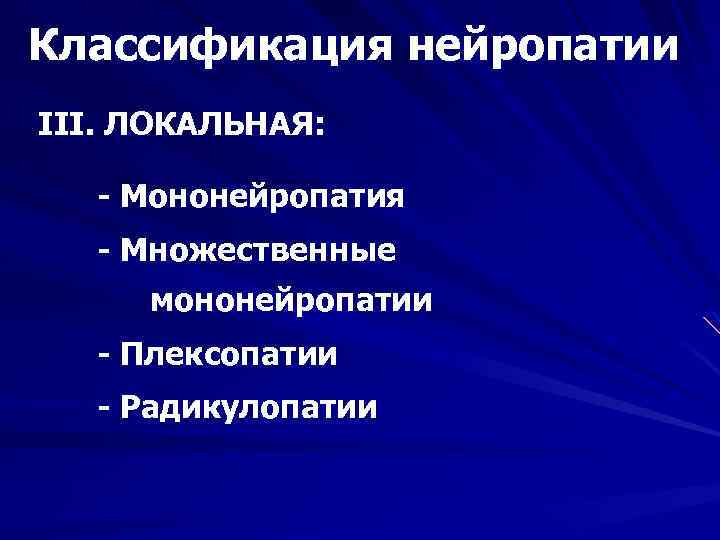 Классификация нейропатии

III. ЛОКАЛЬНАЯ:

- Мононейропатия

- Множественные мононейропатии

- Плексопатии

- Радикулопатии